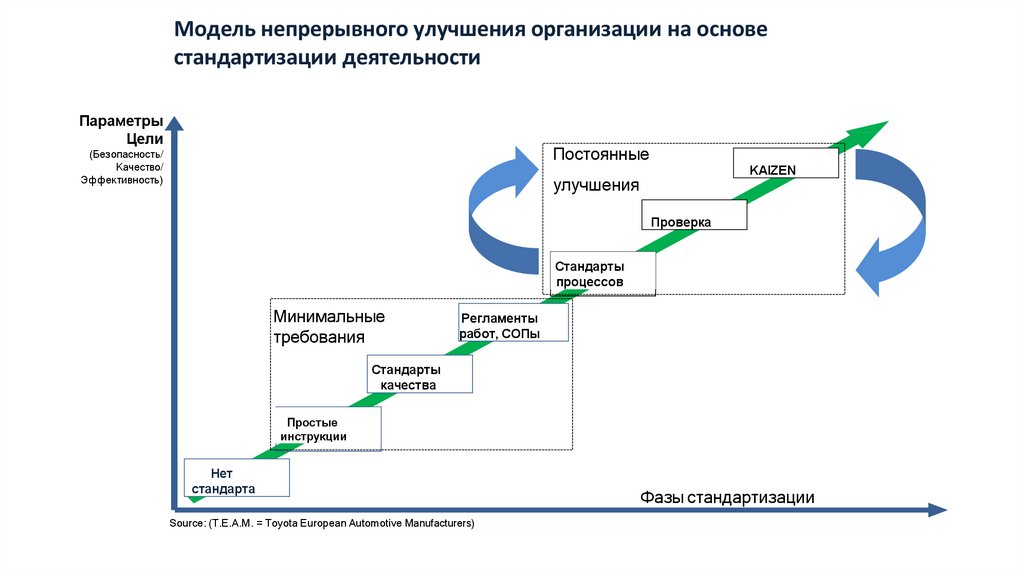 Модель непрерывного улучшения организации на основе стандартизации деятельности

Параметры
Цели
(Безопасность/ Качество/ Эффективность)

Постоянные улучшения

KAIZEN

Проверка

Стандарты процессов

Минимальные требования

Регламенты работ, СОПы

Стандарты качества

Простые инструкции

Нет стандарта

Фазы стандартизации

Source: (T.E.A.M. = Toyota European Automotive Manufacturers)